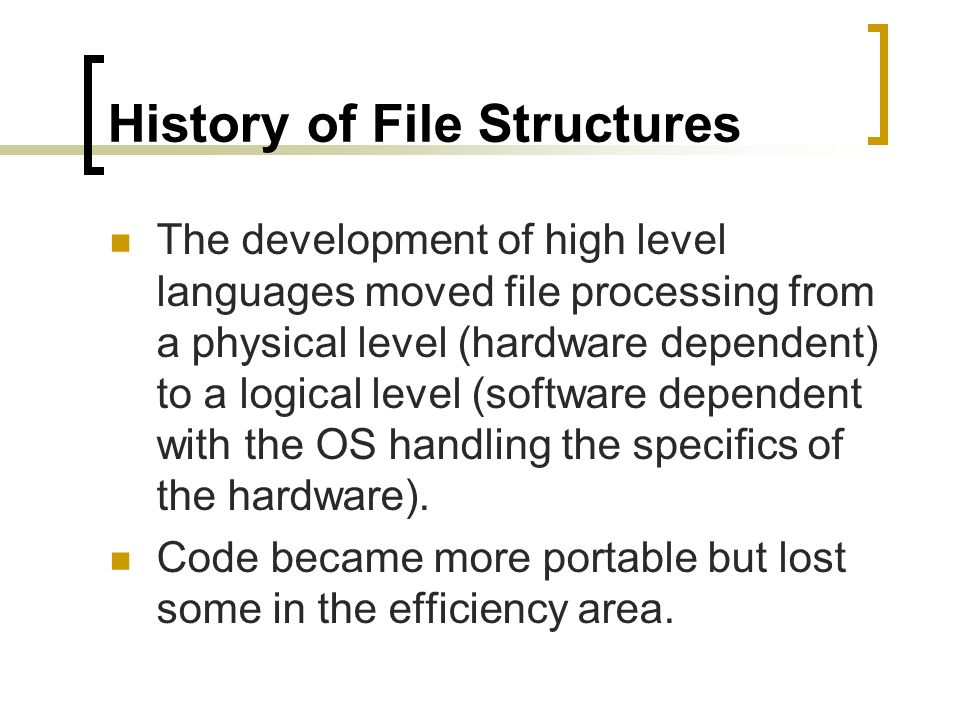 History of File Structures

The development of high level languages moved file processing from a physical level (hardware dependent) to a logical level (software dependent with the OS handling the specifics of the hardware).

Code became more portable but lost some in the efficiency area.